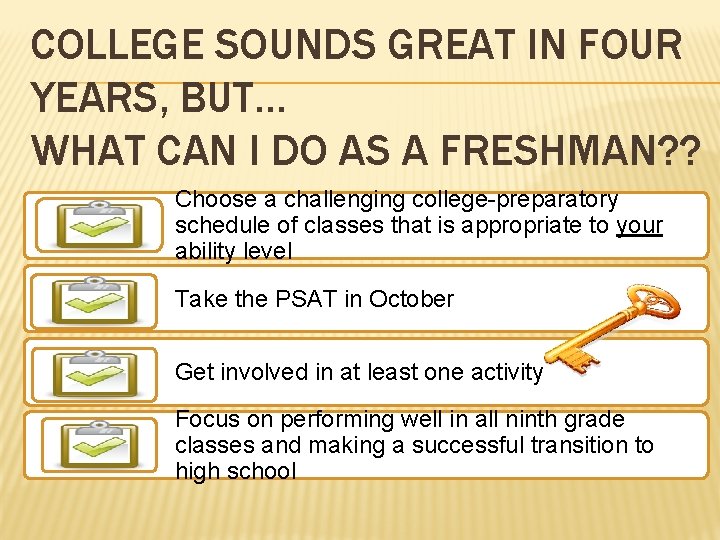 COLLEGE SOUNDS GREAT IN FOUR YEARS, BUT…
WHAT CAN I DO AS A FRESHMAN??

Choose a challenging college-preparatory schedule of classes that is appropriate to your ability level

Take the PSAT in October

Get involved in at least one activity

Focus on performing well in all ninth grade classes and making a successful transition to high school